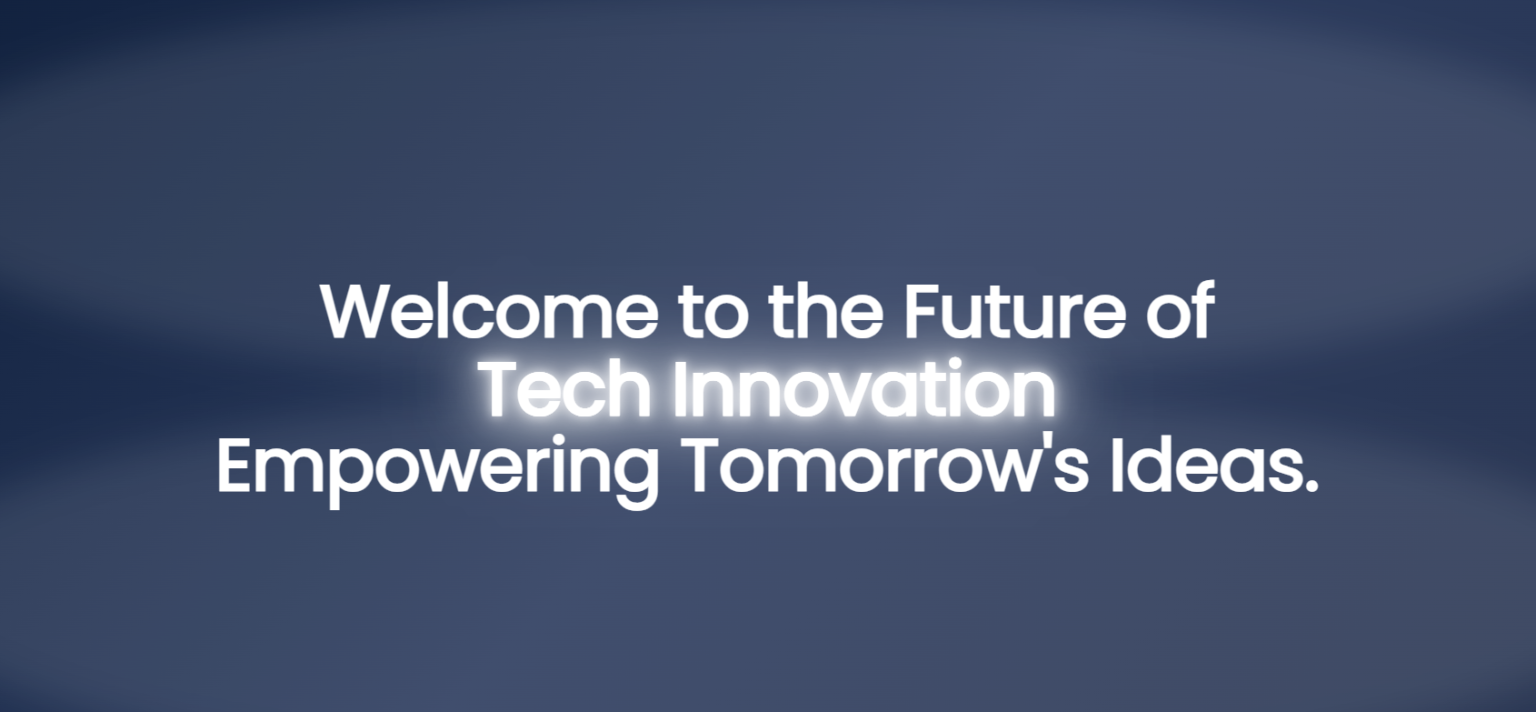 Welcome to the Future of
Tech Innovation
Empowering Tomorrow's Ideas.